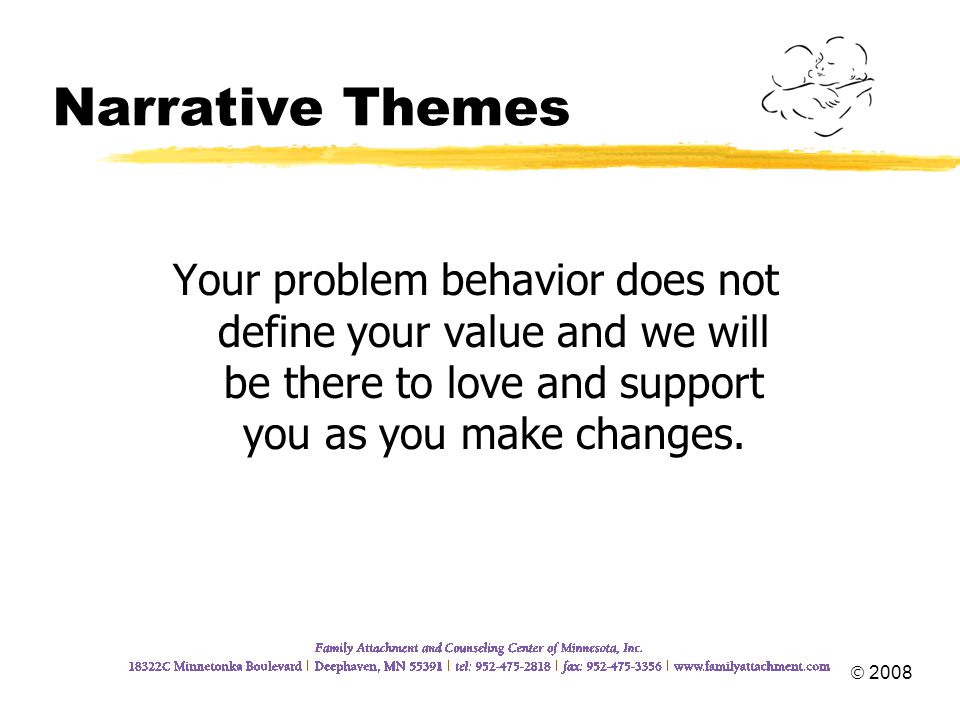 Narrative Themes

Your problem behavior does not define your value and we will be there to love and support you as you make changes.

Family Attachment and Counseling Center of Minnesota, Inc.
18322C Minnetonka Boulevard | Deephaven, MN 55391 | tel: 952-475-2818 | fax: 952-475-3356 | www.familyattachment.com

© 2008